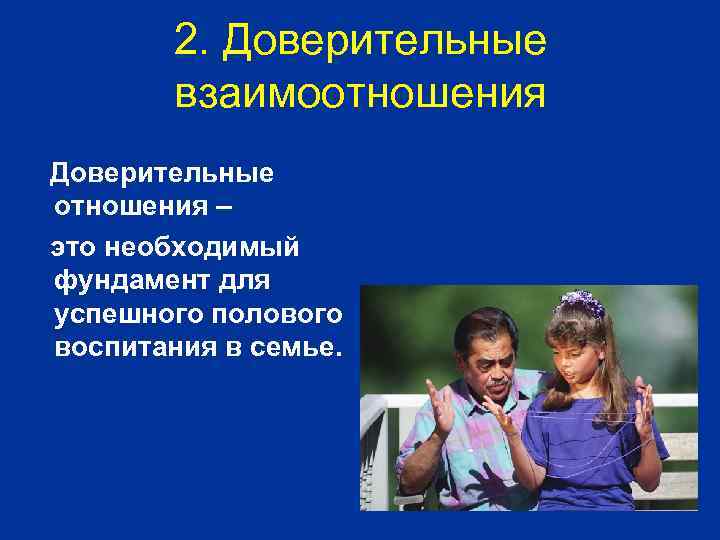 2. Доверительные взаимоотношения

Доверительные отношения –

это необходимый фундамент для успешного полового воспитания в семье.